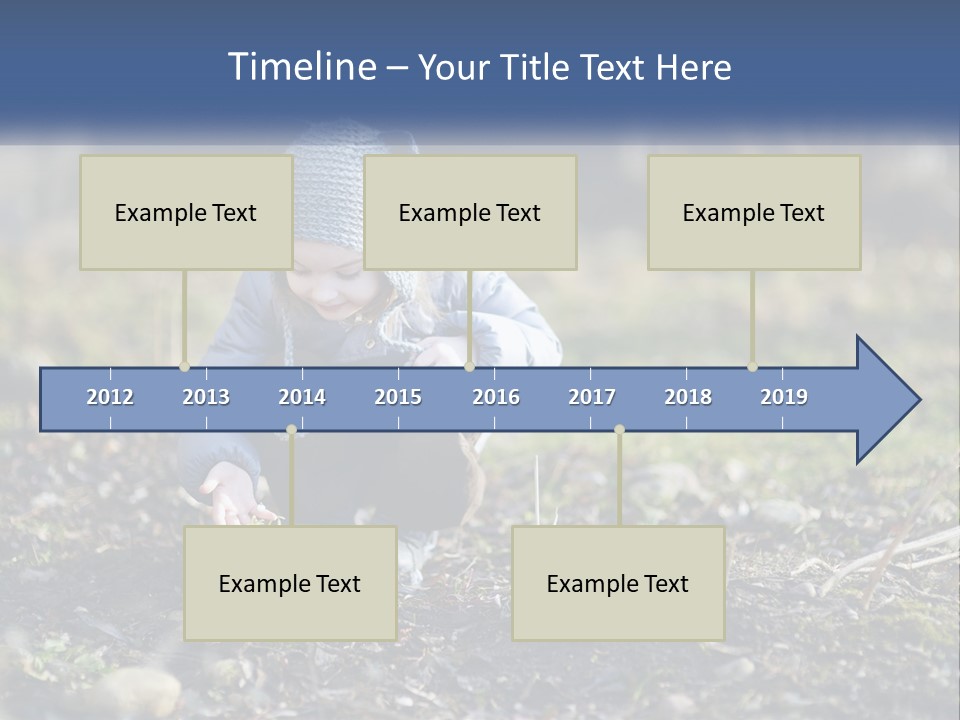 Timeline – Your Title Text Here

Example Text

Example Text

Example Text

2012 2013 2014 2015 2016 2017 2018 2019

Example Text

Example Text